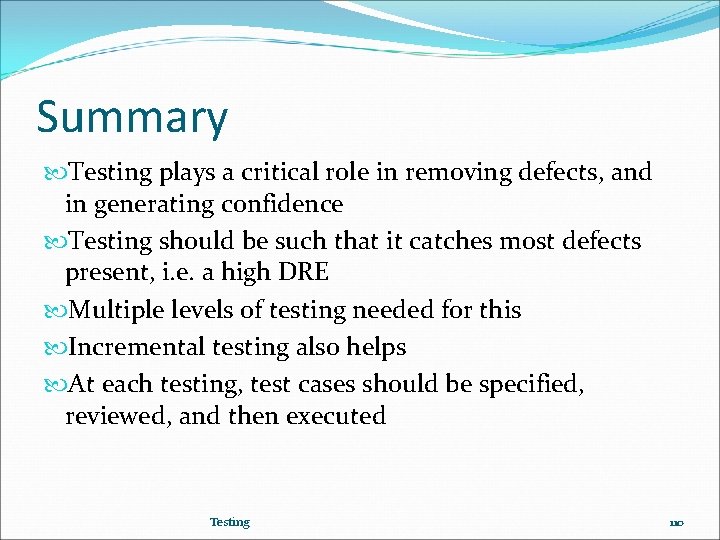 Summary

Testing plays a critical role in removing defects, and in generating confidence

Testing should be such that it catches most defects present, i.e. a high DRE

Multiple levels of testing needed for this

Incremental testing also helps

At each testing, test cases should be specified, reviewed, and then executed

Testing

110